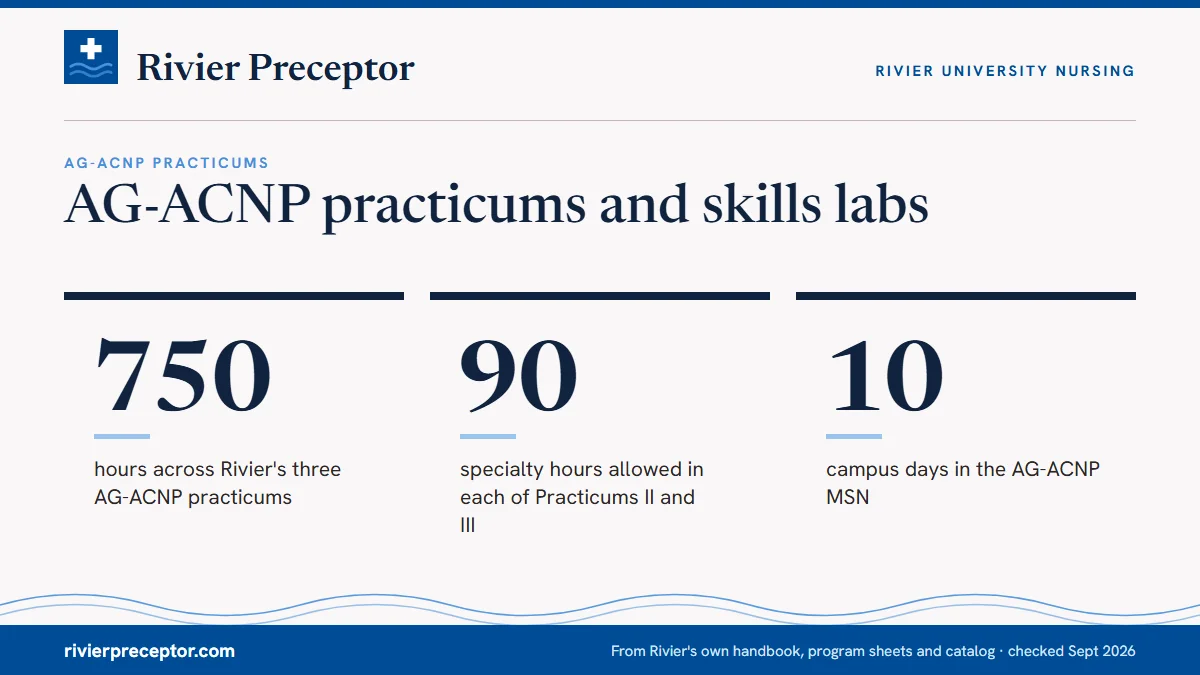 Rivier Preceptor

RIVIER UNIVERSITY NURSING

AG-ACNP PRACTICUMS

AG-ACNP practicums and skills labs

750

hours across Rivier's three AG-ACNP practicums

90

specialty hours allowed in each of Practicums II and III

10

campus days in the AG-ACNP MSN

rivierpreceptor.com

From Rivier's own handbook, program sheets and catalog · checked Sept 2026